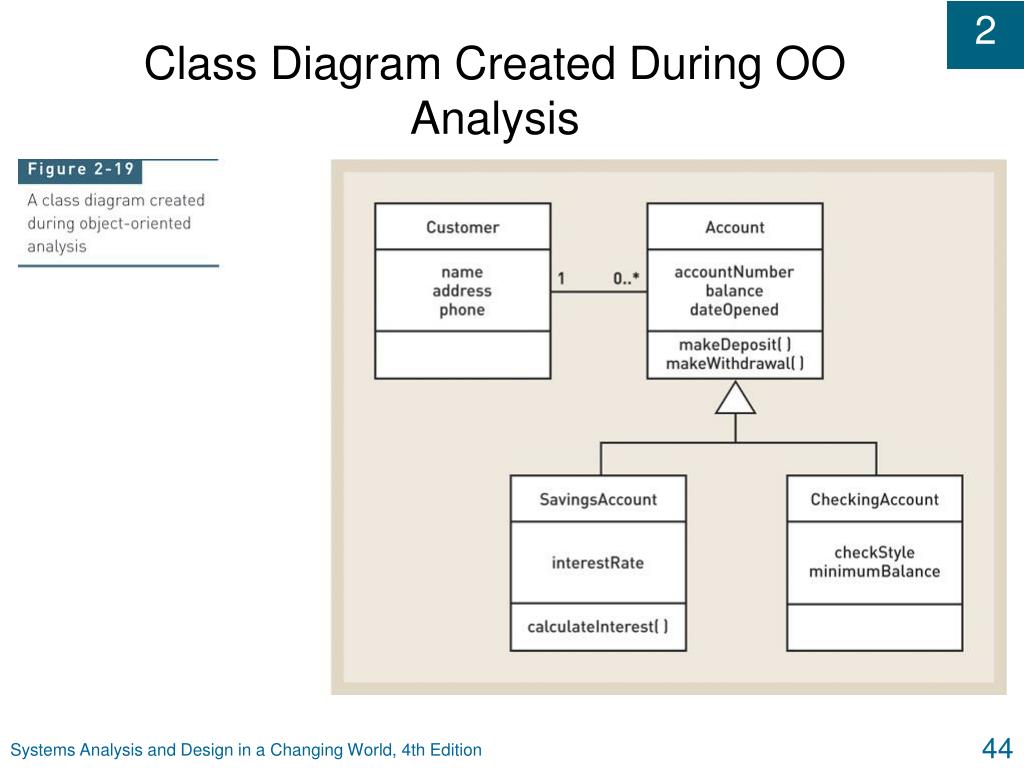 2

Class Diagram Created During OO Analysis

Figure 2-19

A class diagram created during object-oriented analysis

Customer

name
address
phone

1

0..*

Account

accountNumber
balance
dateOpened

makeDeposit( )
makeWithdrawal( )

SavingsAccount

interestRate

calculateInterest( )

CheckingAccount

checkStyle
minimumBalance

Systems Analysis and Design in a Changing World, 4th Edition

44